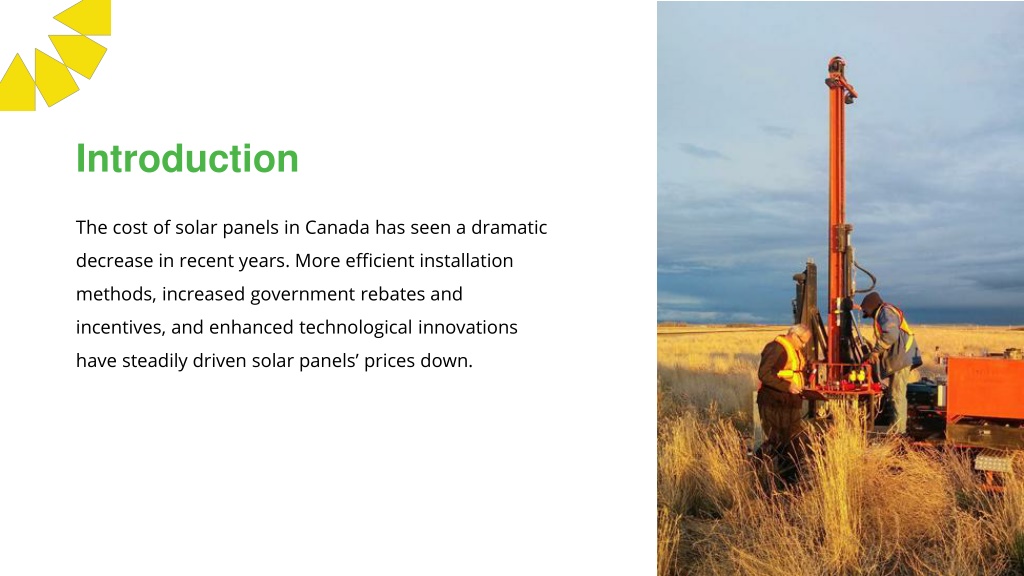 Introduction

The cost of solar panels in Canada has seen a dramatic decrease in recent years. More efficient installation methods, increased government rebates and incentives, and enhanced technological innovations have steadily driven solar panels’ prices down.